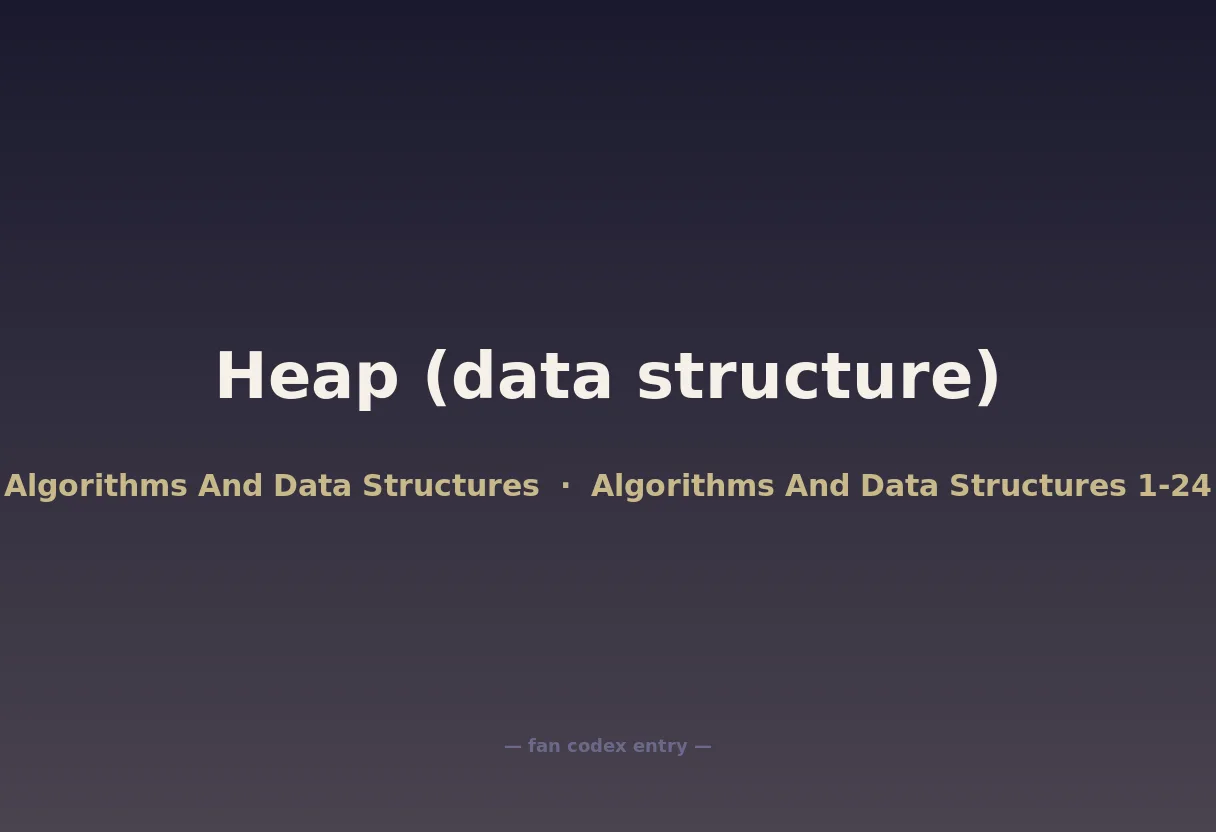 Heap (data structure)

Algorithms And Data Structures · Algorithms And Data Structures 1-24

— fan codex entry —